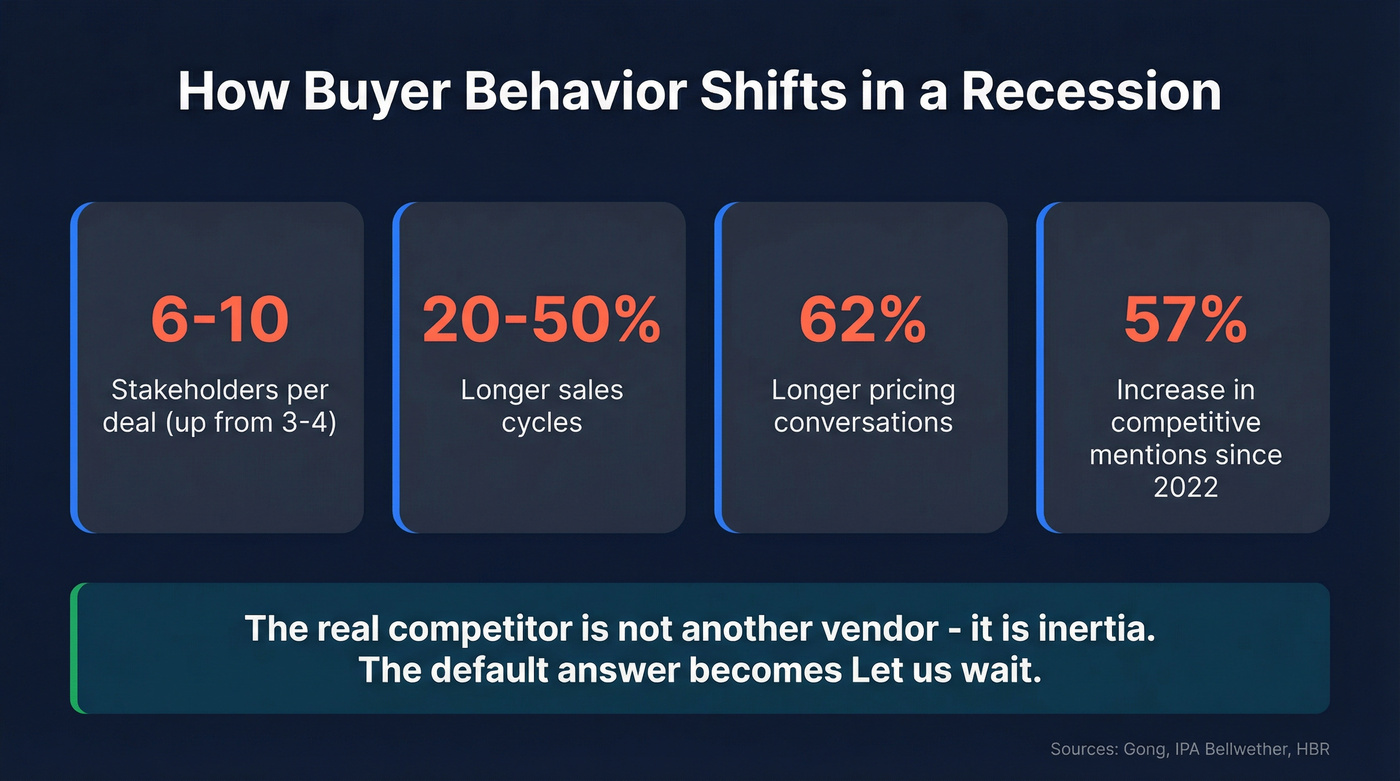 How Buyer Behavior Shifts in a Recession

6-10
Stakeholders per deal (up from 3-4)

20-50%
Longer sales cycles

62%
Longer pricing conversations

57%
Increase in competitive mentions since 2022

The real competitor is not another vendor - it is inertia.
The default answer becomes Let us wait.

Sources: Gong, IPA Bellwether, HBR